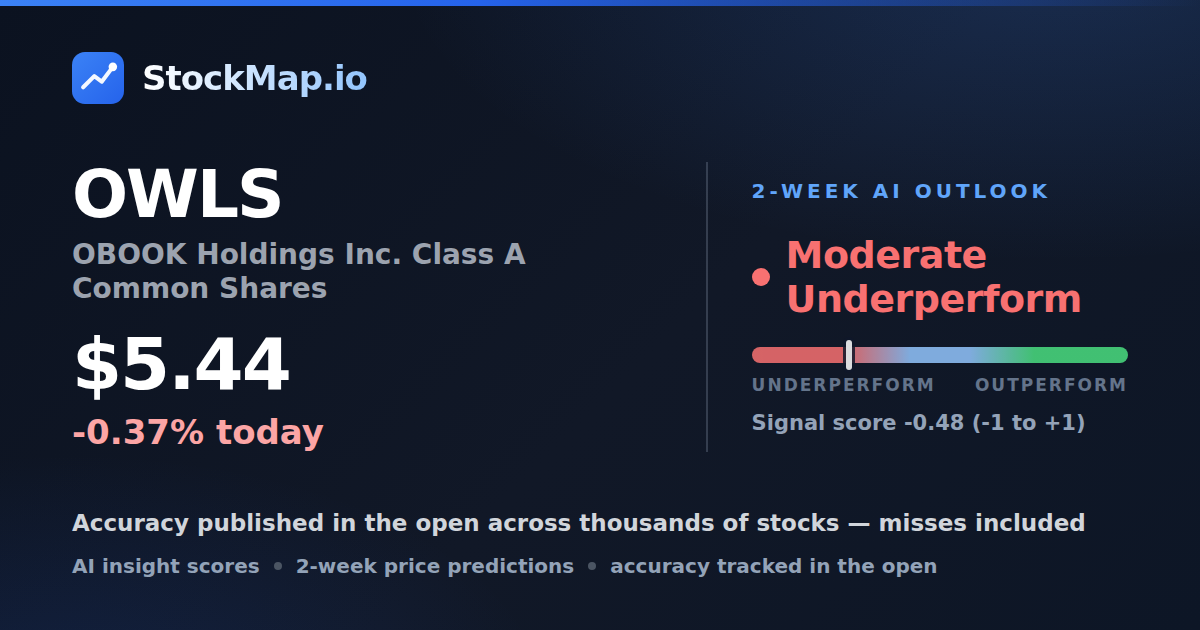 StockMap.io

OWLS

OBOOK Holdings Inc. Class A Common Shares

$5.44

-0.37% today

2-WEEK AI OUTLOOK

Moderate Underperform

UNDERPERFORM OUTPERFORM

Signal score -0.48 (-1 to +1)

Accuracy published in the open across thousands of stocks — misses included

AI insight scores • 2-week price predictions • accuracy tracked in the open